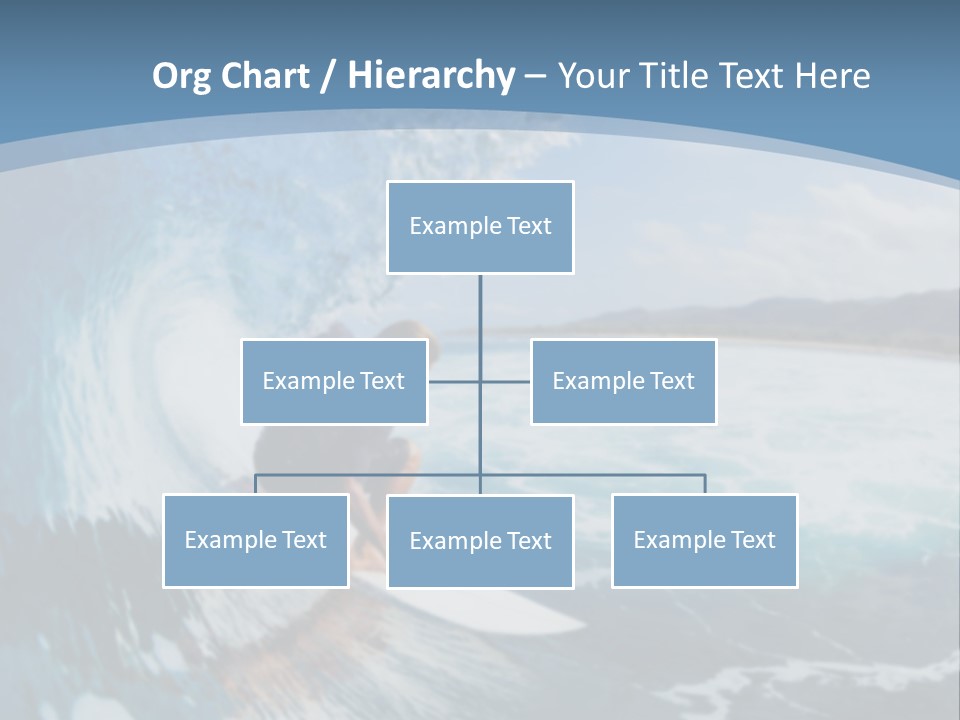 Org Chart / Hierarchy – Your Title Text Here

Example Text

Example Text

Example Text

Example Text

Example Text

Example Text